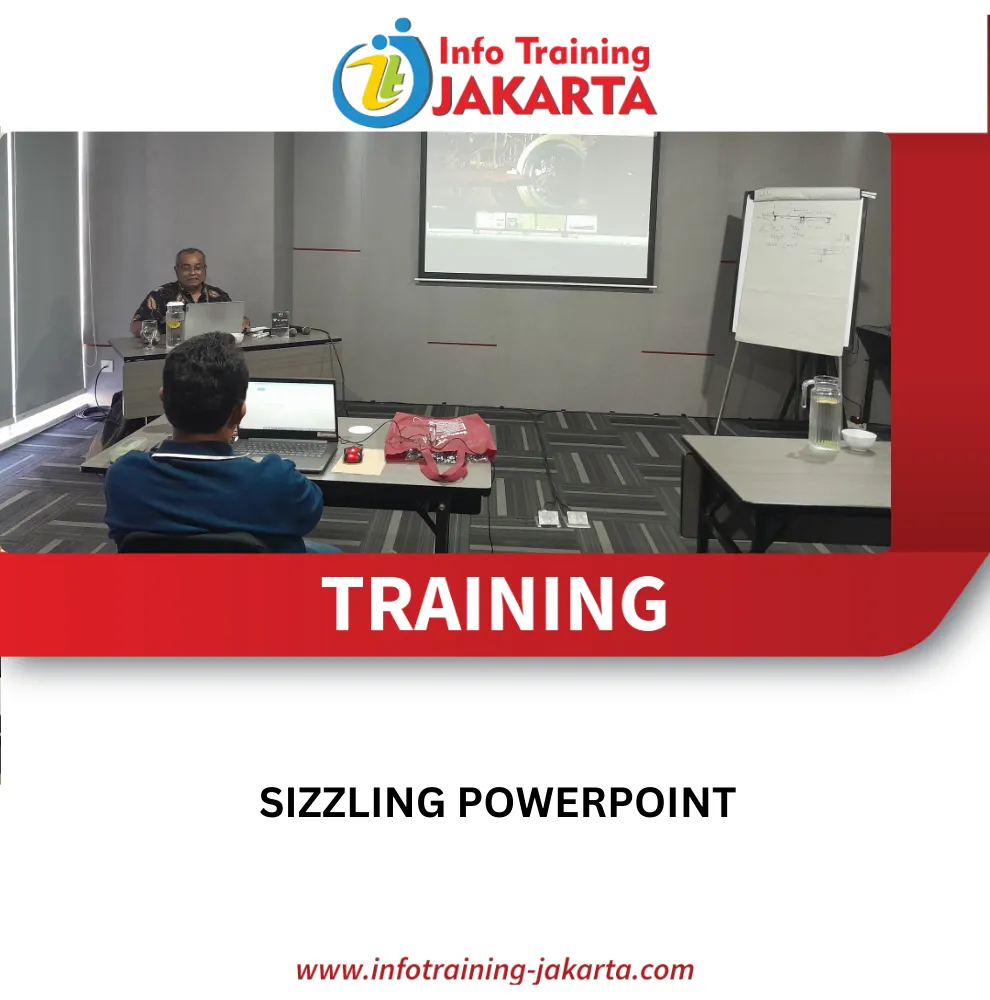 Info Training JAKARTA

TRAINING

SIZZLING POWERPOINT

www.infotraining-jakarta.com